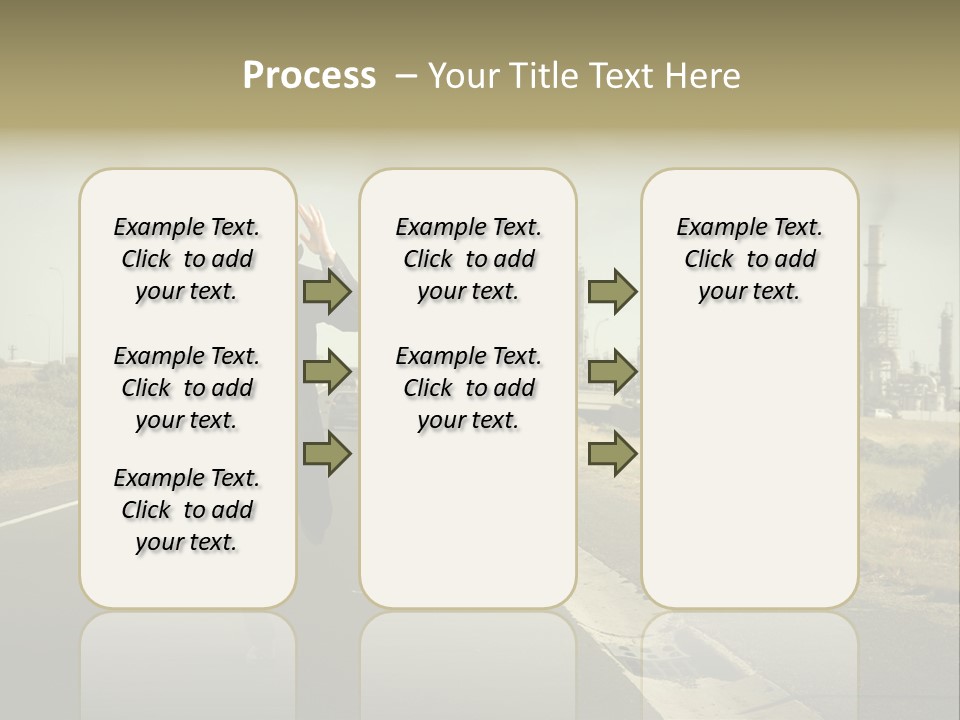 Process – Your Title Text Here

Example Text. Click to add your text.

Example Text. Click to add your text.

Example Text. Click to add your text.

Example Text. Click to add your text.

Example Text. Click to add your text.

Example Text. Click to add your text.